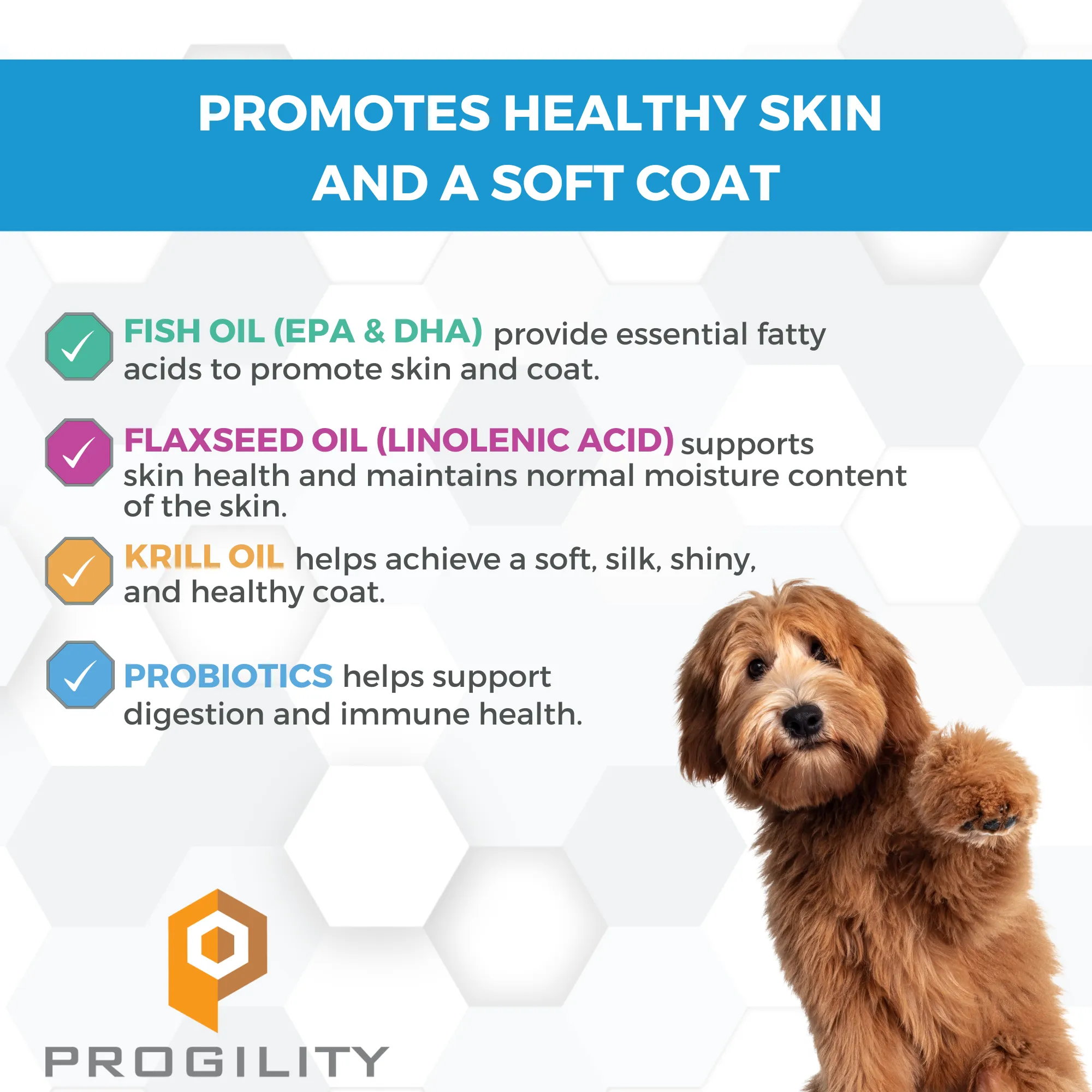 PROMOTES HEALTHY SKIN AND A SOFT COAT

FISH OIL (EPA & DHA) provide essential fatty acids to promote skin and coat.

FLAXSEED OIL (LINOLENIC ACID) supports skin health and maintains normal moisture content of the skin.

KRILL OIL helps achieve a soft, silk, shiny, and healthy coat.

PROBIOTICS helps support digestion and immune health.

PROGILITY